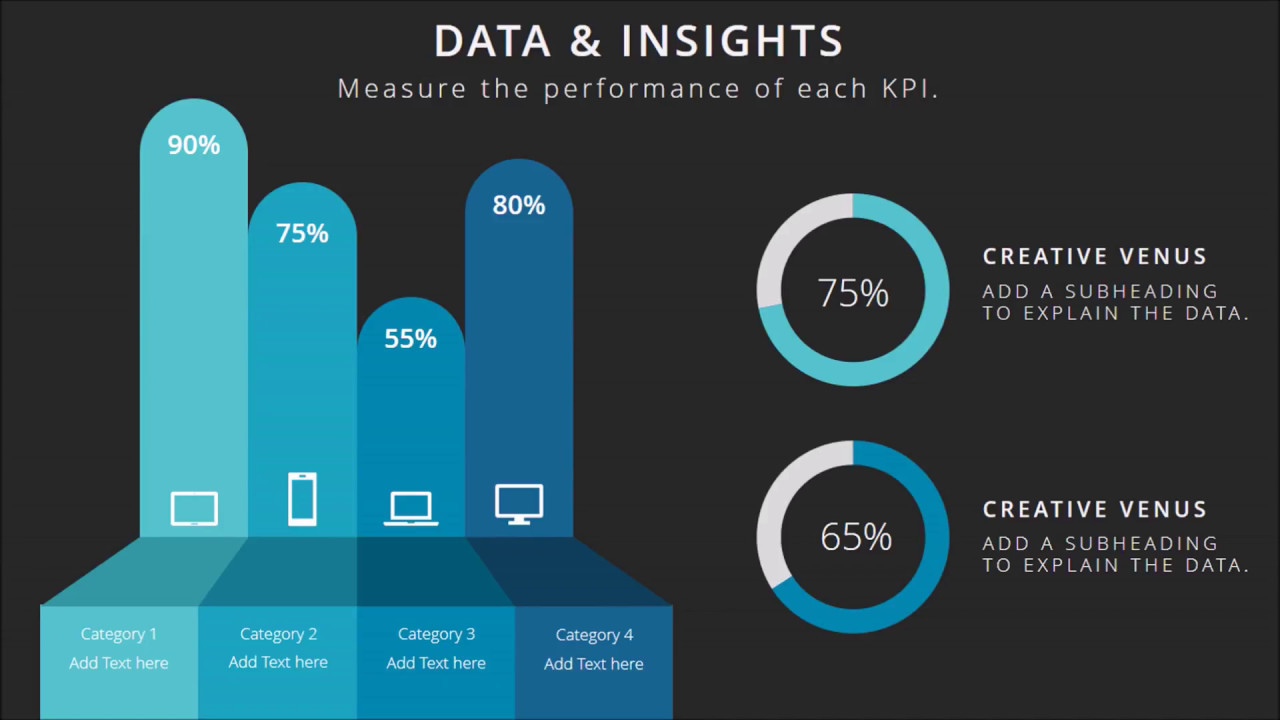 DATA & INSIGHTS
Measure the performance of each KPI.

90%
75%
55%
80%

Category 1
Add Text here

Category 2
Add Text here

Category 3
Add Text here

Category 4
Add Text here

75%

CREATIVE VENUS
ADD A SUBHEADING TO EXPLAIN THE DATA.

65%

CREATIVE VENUS
ADD A SUBHEADING TO EXPLAIN THE DATA.